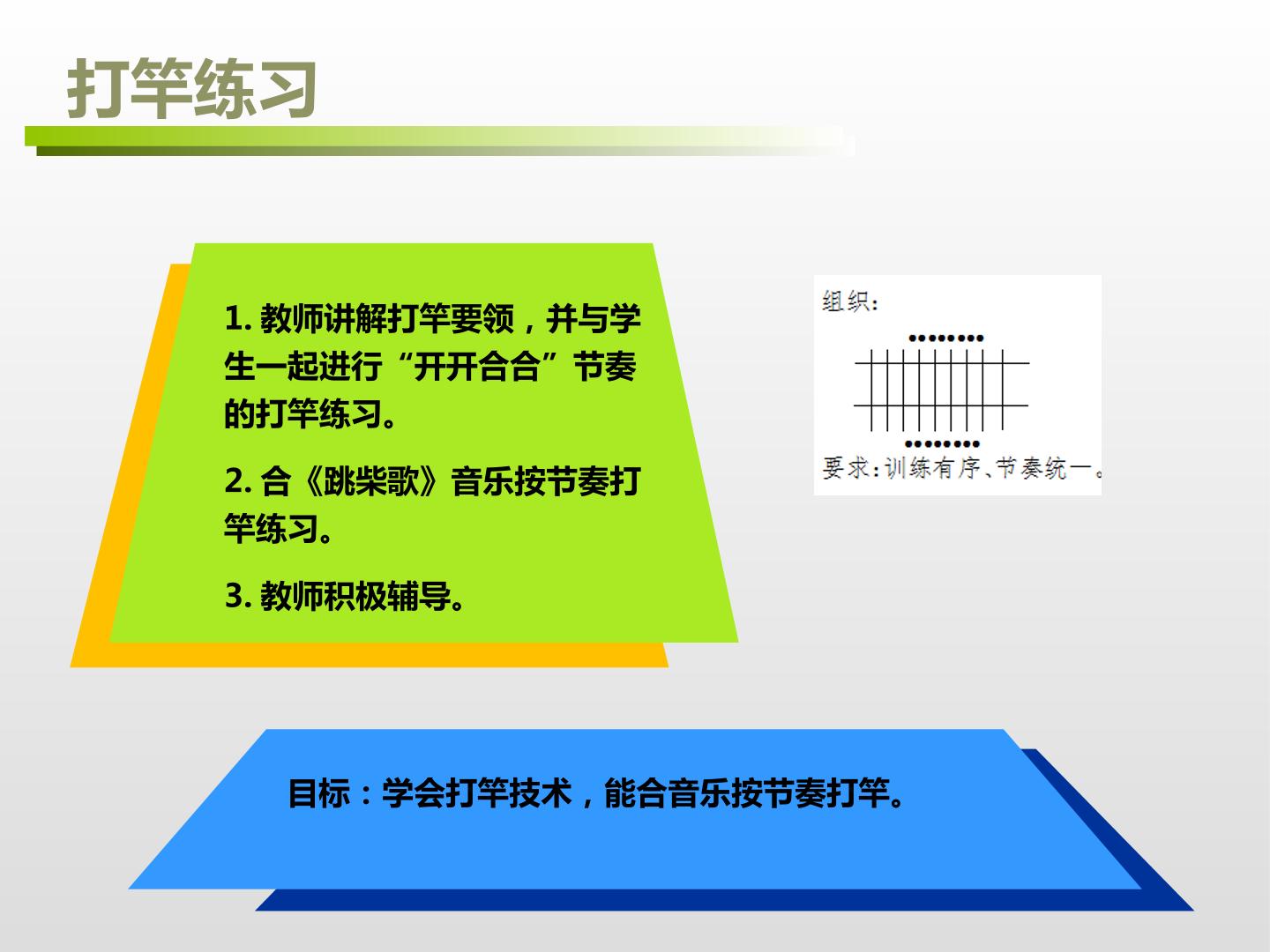 打竿练习

1.教师讲解打竿要领，并与学生一起进行“开开合合”节奏的打竿练习。

2.合《跳柴歌》音乐按节奏打竿练习。

3.教师积极辅导。

组织:

要求:训练有序、节奏统一。

目标：学会打竿技术，能合音乐按节奏打竿。